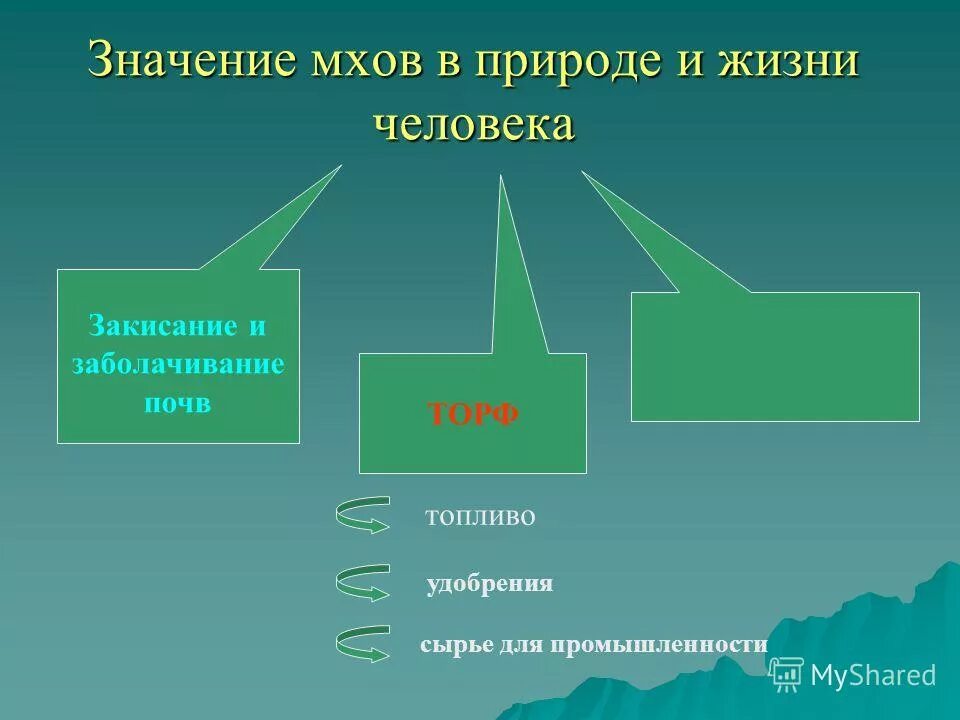 Значение мхов в природе и жизни человека

Закисание и заболачивание почв

ТОРФ

топливо

удобрения

сырье для промышленности

MyShared